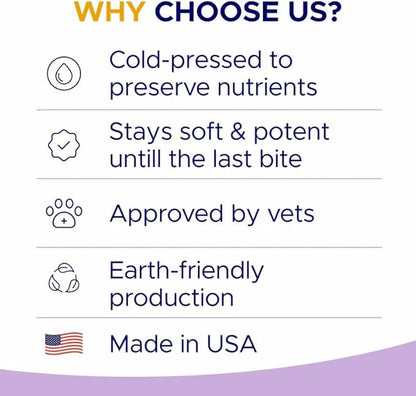 WHY CHOOSE US?

Cold-pressed to preserve nutrients

Stays soft & potent untill the last bite

Approved by vets

Earth-friendly production

Made in USA